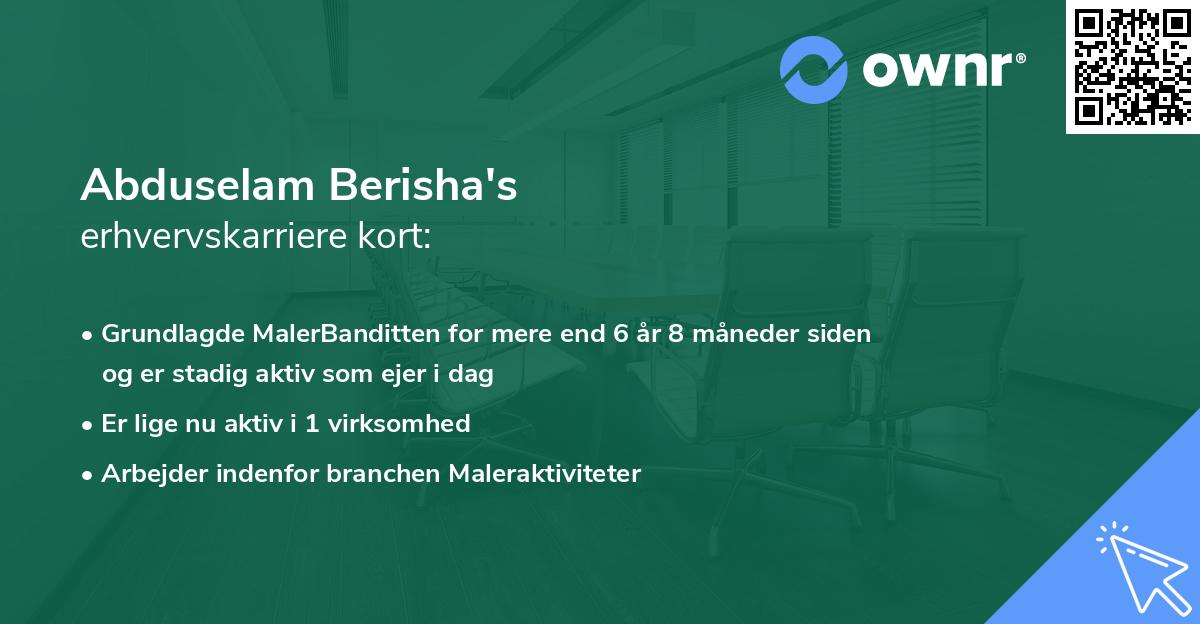 ownr®

Abduselam Berisha's
erhvervskarriere kort:

• Grundlagde MalerBanditten for mere end 6 år 8 måneder siden og er stadig aktiv som ejer i dag
• Er lige nu aktiv i 1 virksomhed
• Arbejder indenfor branchen Maleraktiviteter